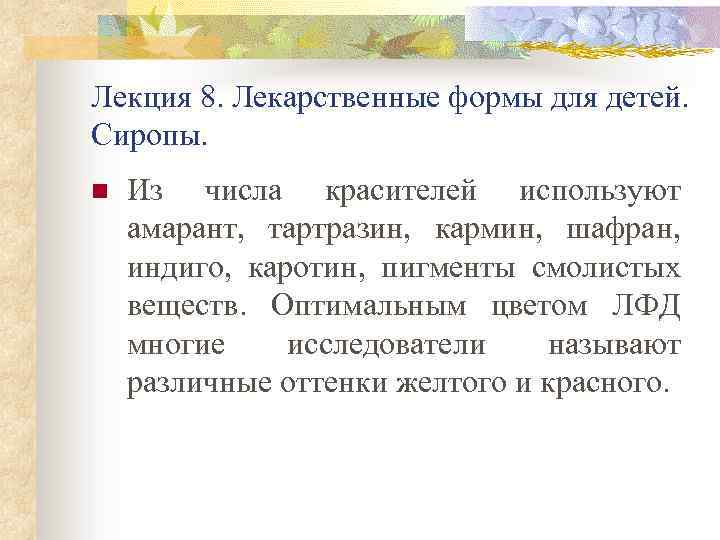 Лекция 8. Лекарственные формы для детей. Сиропы.

Из числа красителей используют амарант, тартразин, кармин, шафран, индиго, каротин, пигменты смолистых веществ. Оптимальным цветом ЛФД многие исследователи называют различные оттенки желтого и красного.